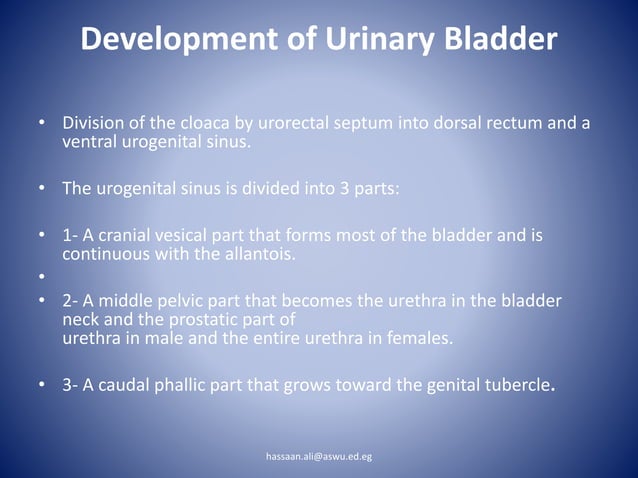 Development of Urinary Bladder

• Division of the cloaca by urorectal septum into dorsal rectum and a ventral urogenital sinus.

• The urogenital sinus is divided into 3 parts:

• 1- A cranial vesical part that forms most of the bladder and is continuous with the allantois.

•

• 2- A middle pelvic part that becomes the urethra in the bladder neck and the prostatic part of
urethra in male and the entire urethra in females.

• 3- A caudal phallic part that grows toward the genital tubercle.

hassaan.ali@aswu.ed.eg